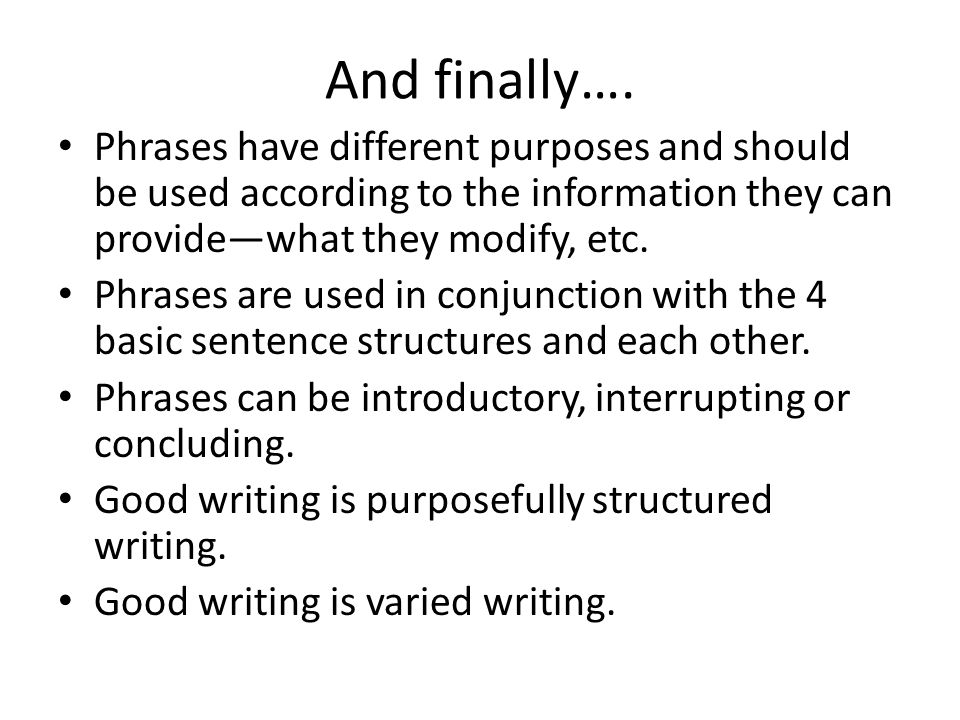 And finally….

• Phrases have different purposes and should be used according to the information they can provide—what they modify, etc.
• Phrases are used in conjunction with the 4 basic sentence structures and each other.
• Phrases can be introductory, interrupting or concluding.
• Good writing is purposefully structured writing.
• Good writing is varied writing.